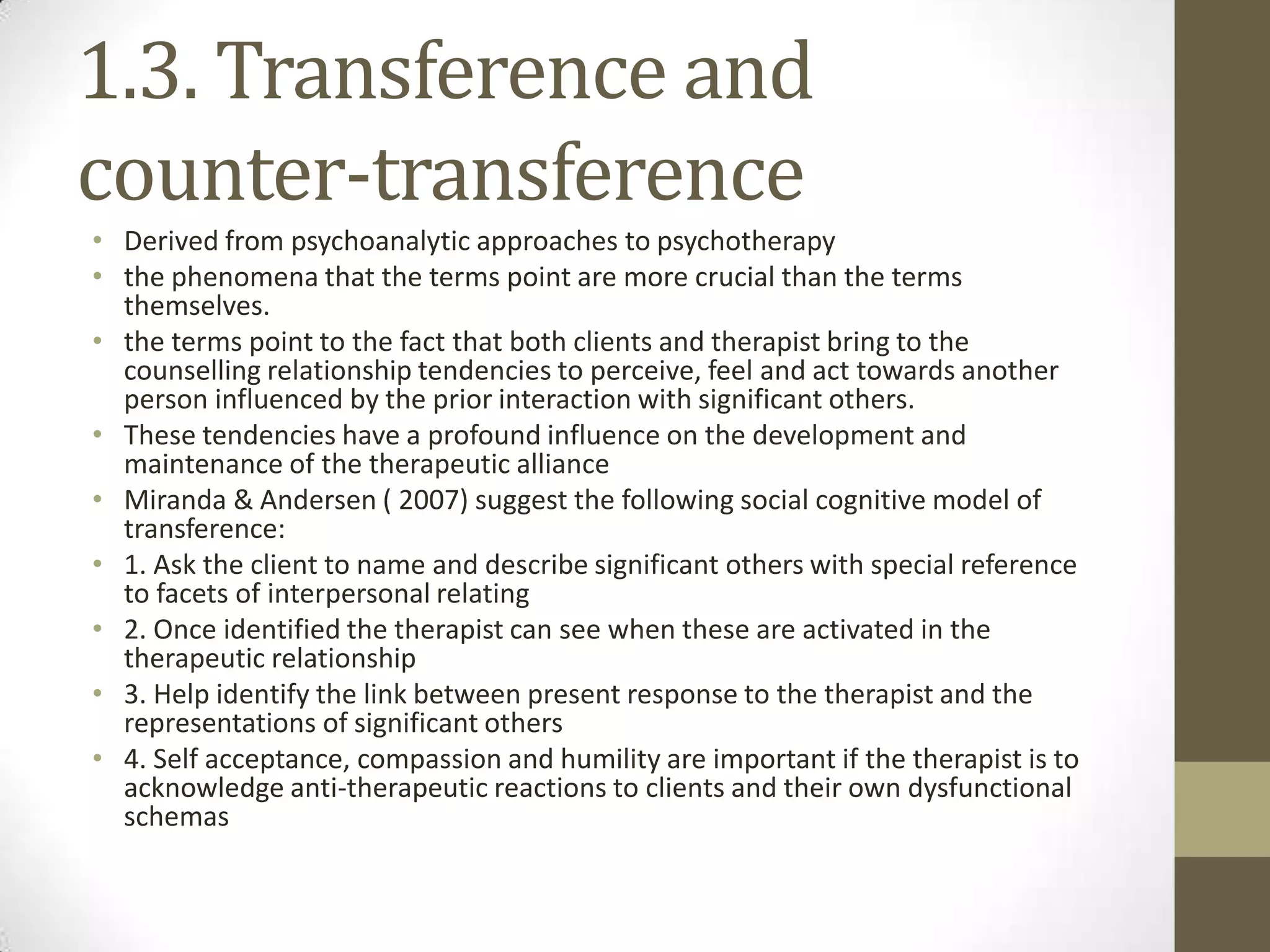 1.3. Transference and counter-transference

• Derived from psychoanalytic approaches to psychotherapy
• the phenomena that the terms point are more crucial than the terms themselves.
• the terms point to the fact that both clients and therapist bring to the counselling relationship tendencies to perceive, feel and act towards another person influenced by the prior interaction with significant others.
• These tendencies have a profound influence on the development and maintenance of the therapeutic alliance
• Miranda & Andersen ( 2007) suggest the following social cognitive model of transference:
• 1. Ask the client to name and describe significant others with special reference to facets of interpersonal relating
• 2. Once identified the therapist can see when these are activated in the therapeutic relationship
• 3. Help identify the link between present response to the therapist and the representations of significant others
• 4. Self acceptance, compassion and humility are important if the therapist is to acknowledge anti-therapeutic reactions to clients and their own dysfunctional schemas